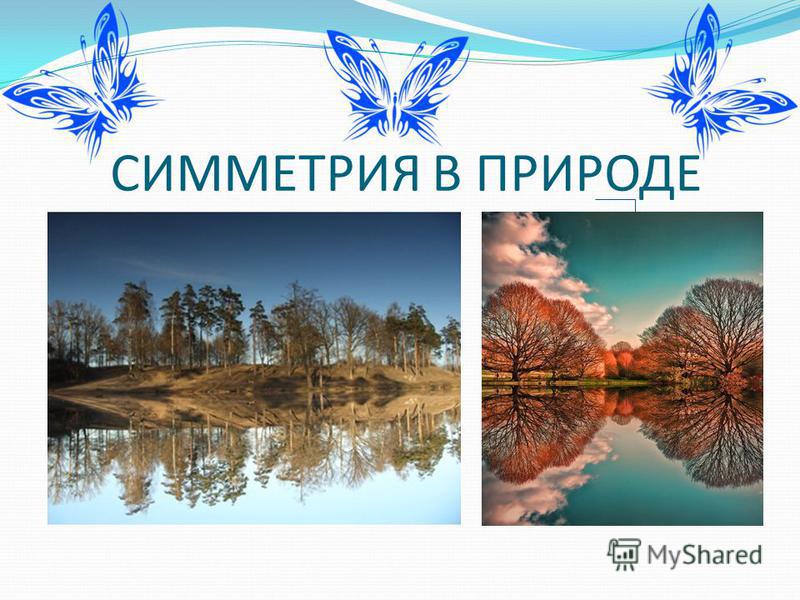 СИММЕТРИЯ В ПРИРОДЕ

MyShared